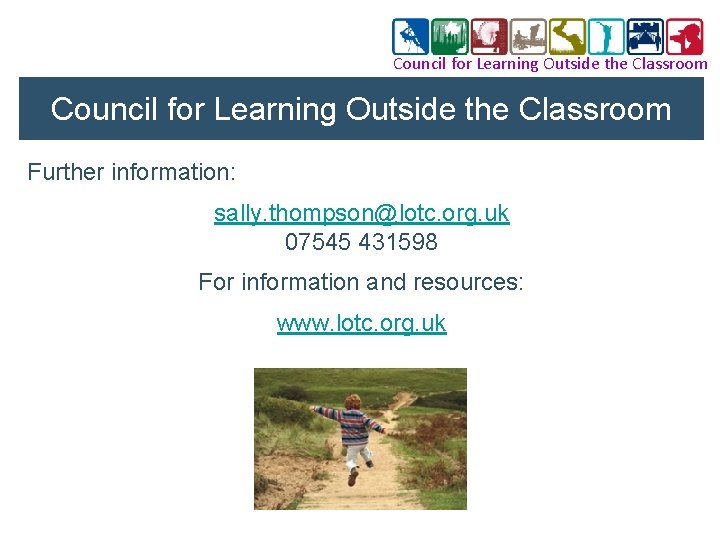 Council for Learning Outside the Classroom

Council for Learning Outside the Classroom

Further information:

sally.thompson@lotc.org.uk
07545 431598

For information and resources:

www.lotc.org.uk